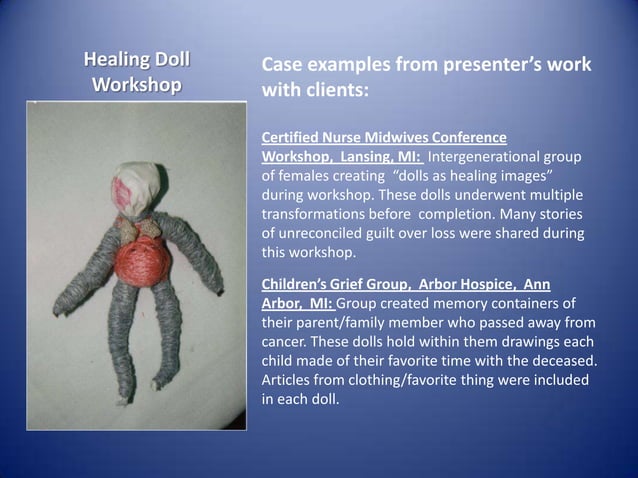 Healing Doll Workshop

Case examples from presenter's work with clients:

Certified Nurse Midwives Conference Workshop, Lansing, MI: Intergenerational group of females creating "dolls as healing images" during workshop. These dolls underwent multiple transformations before completion. Many stories of unreconciled guilt over loss were shared during this workshop.

Children's Grief Group, Arbor Hospice, Ann Arbor, MI: Group created memory containers of their parent/family member who passed away from cancer. These dolls hold within them drawings each child made of their favorite time with the deceased. Articles from clothing/favorite thing were included in each doll.